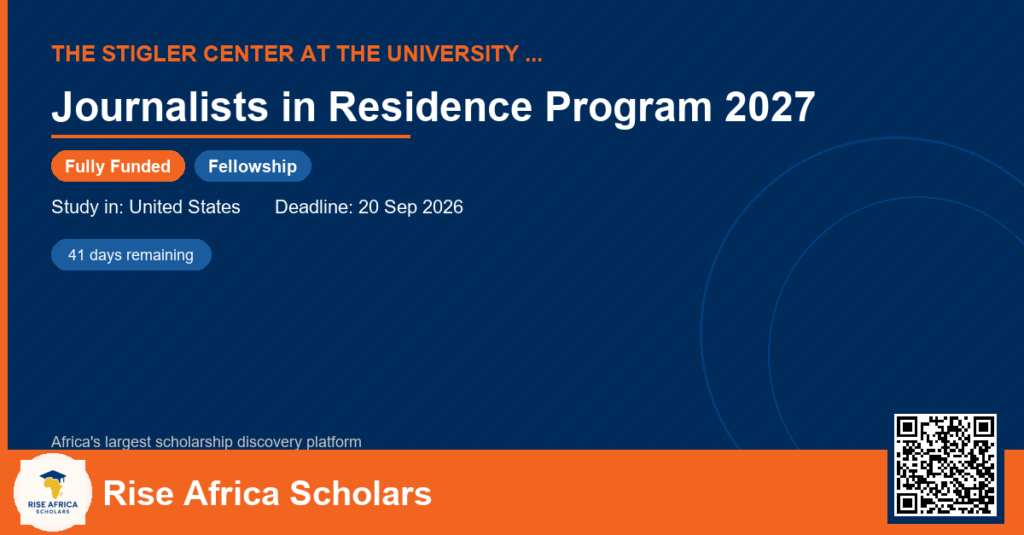 THE STIGLER CENTER AT THE UNIVERSITY ...

Journalists in Residence Program 2027

Fully Funded

Fellowship

Study in: United States

Deadline: 20 Sep 2026

41 days remaining

Africa's largest scholarship discovery platform

RISE AFRICA SCHOLARS

Rise Africa Scholars